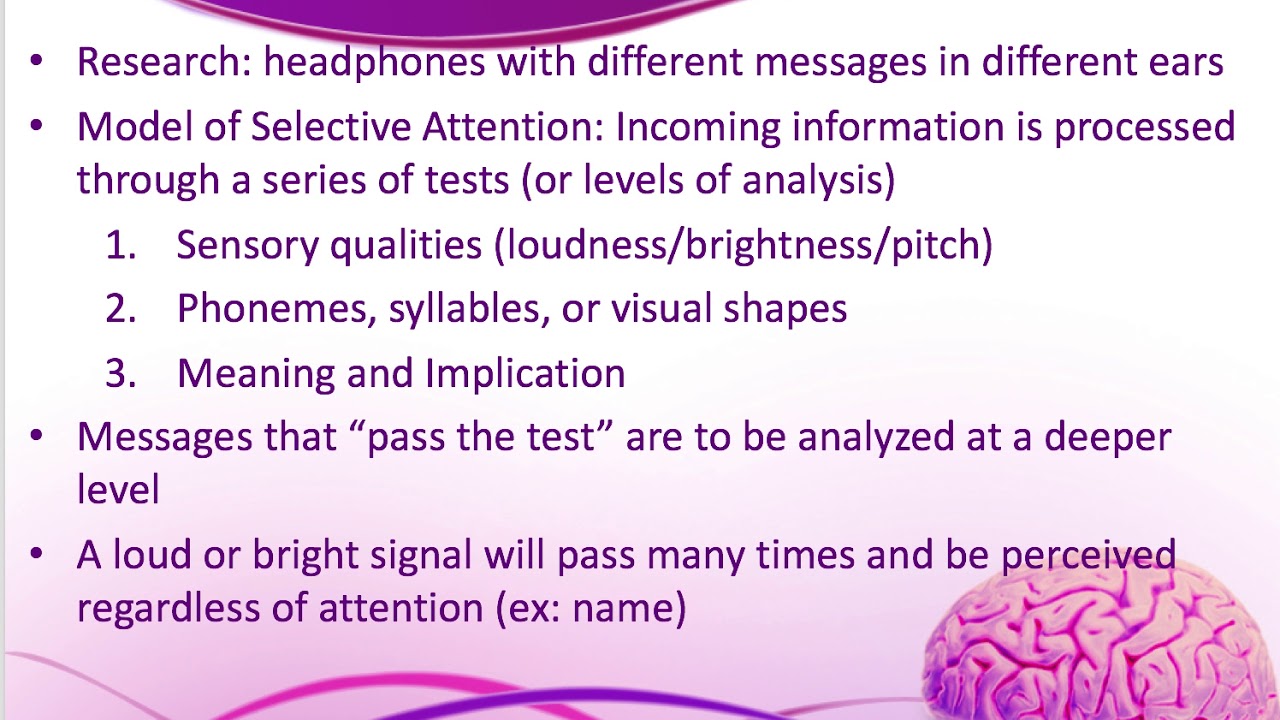 • Research: headphones with different messages in different ears
• Model of Selective Attention: Incoming information is processed through a series of tests (or levels of analysis)
1. Sensory qualities (loudness/brightness/pitch)
2. Phonemes, syllables, or visual shapes
3. Meaning and Implication
• Messages that “pass the test” are to be analyzed at a deeper level
• A loud or bright signal will pass many times and be perceived regardless of attention (ex: name)